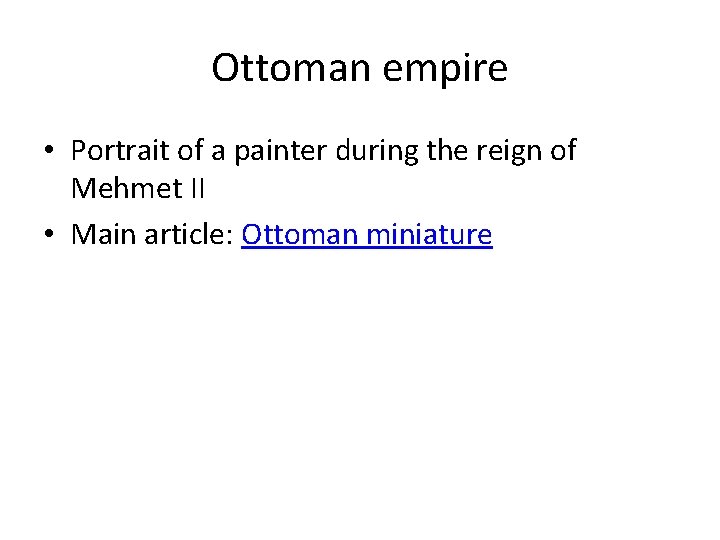 Ottoman empire

• Portrait of a painter during the reign of Mehmet II
• Main article: Ottoman miniature